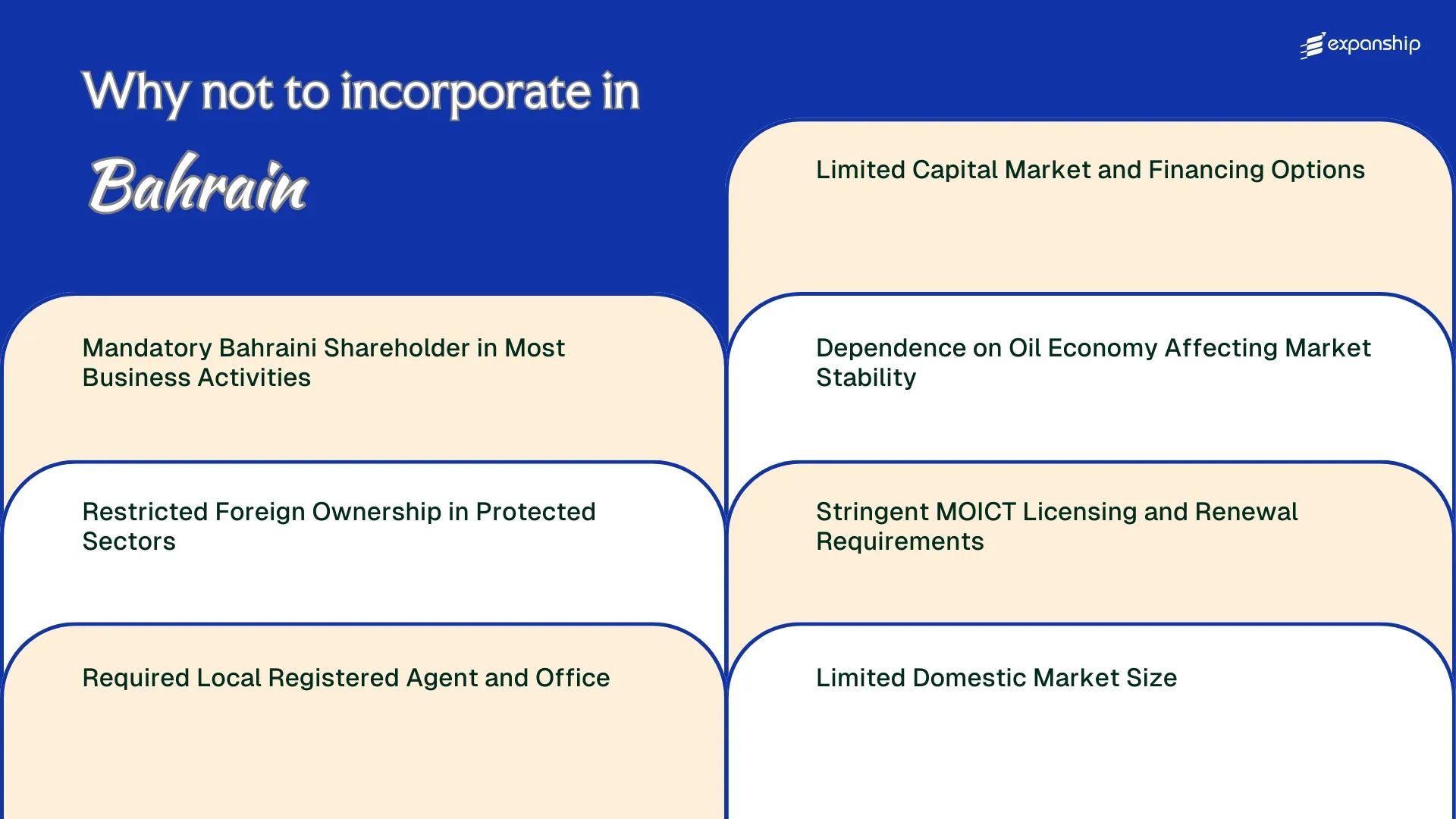 expanship

Why not to incorporate in

Bahrain

Mandatory Bahraini Shareholder in Most Business Activities

Restricted Foreign Ownership in Protected Sectors

Required Local Registered Agent and Office

Limited Capital Market and Financing Options

Dependence on Oil Economy Affecting Market Stability

Stringent MOICT Licensing and Renewal Requirements

Limited Domestic Market Size